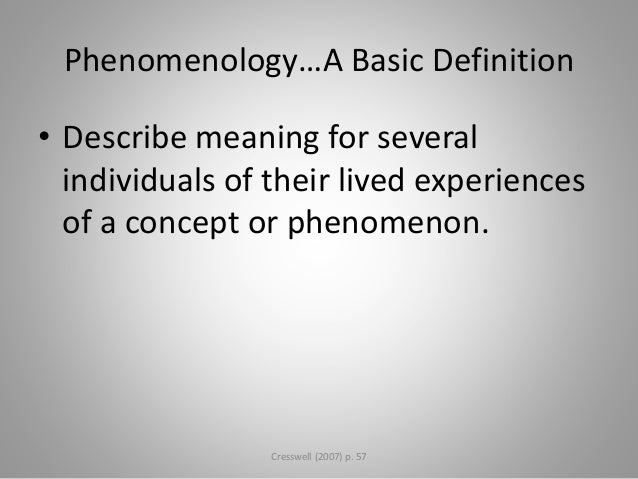 Phenomenology…A Basic Definition

• Describe meaning for several individuals of their lived experiences of a concept or phenomenon.

Cresswell (2007) p. 57